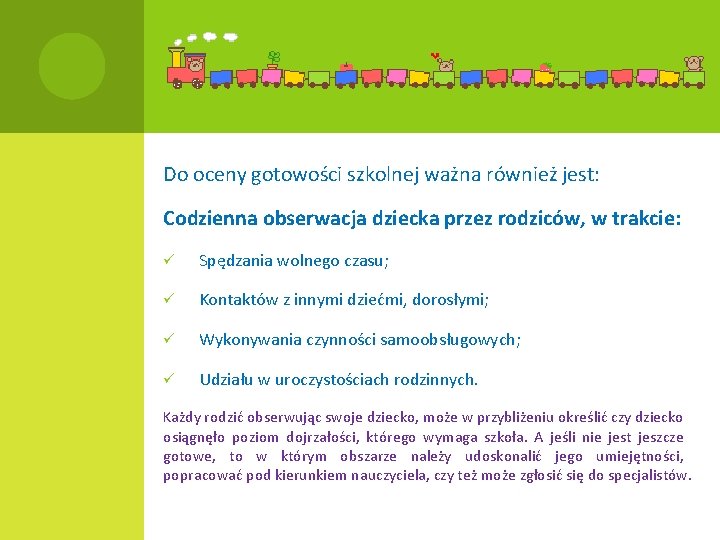 Do oceny gotowości szkolnej ważna również jest:

Codzienna obserwacja dziecka przez rodziców, w trakcie:

✓ Spędzania wolnego czasu;

✓ Kontaktów z innymi dziećmi, dorosłymi;

✓ Wykonywania czynności samoobsługowych;

✓ Udziału w uroczystościach rodzinnych.

Każdy rodzić obserwując swoje dziecko, może w przybliżeniu określić czy dziecko osiągnęło poziom dojrzałości, którego wymaga szkoła. A jeśli nie jest jeszcze gotowe, to w którym obszarze należy udoskonalić jego umiejętności, popracować pod kierunkiem nauczyciela, czy też może zgłosić się do specjalistów.